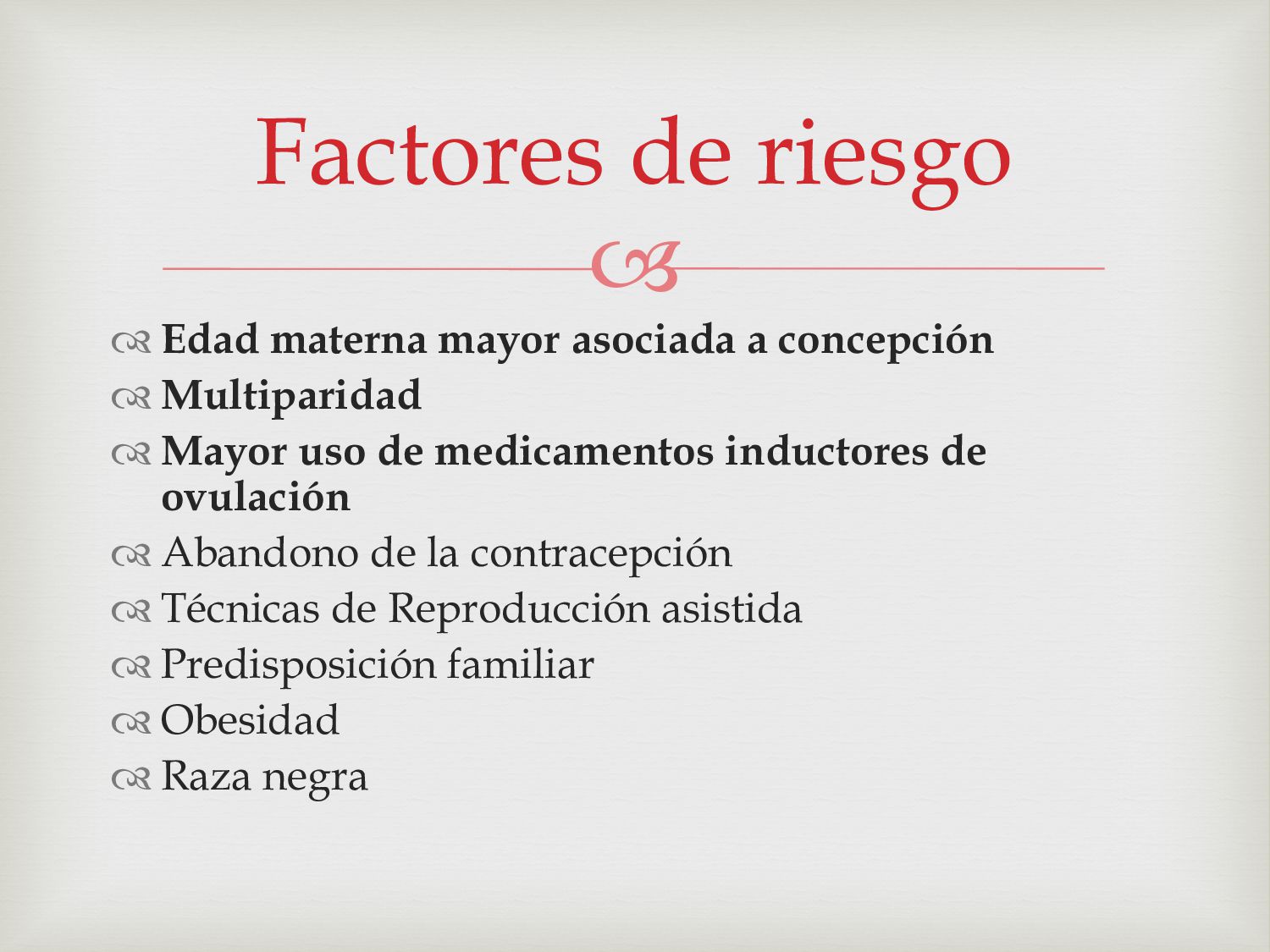 Factores de riesgo

Edad materna mayor asociada a concepción
Multiparidad
Mayor uso de medicamentos inductores de ovulación
Abandono de la contracepción
Técnicas de Reproducción asistida
Predisposición familiar
Obesidad
Raza negra